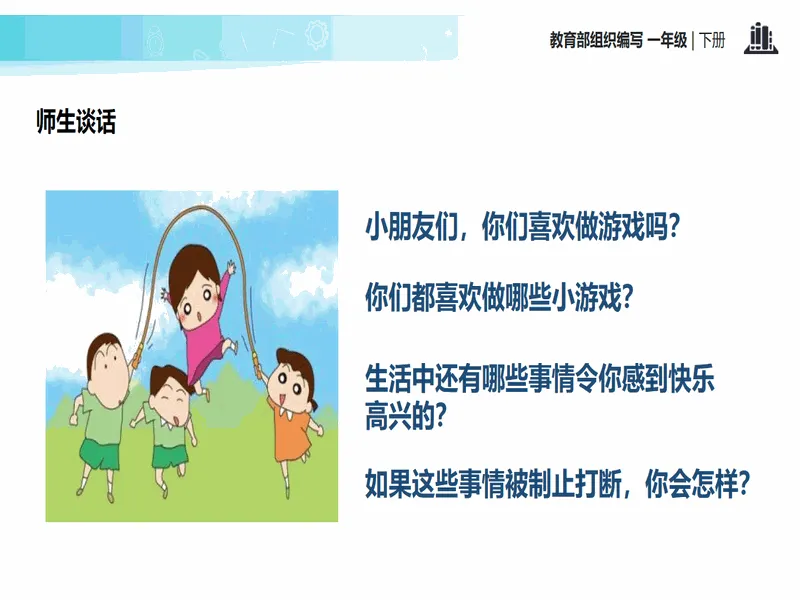 教育部组织编写 一年级 | 下册

师生谈话

小朋友们，你们喜欢做游戏吗？

你们都喜欢做哪些小游戏？

生活中还有哪些事情令你感到快乐高兴的？

如果这些事情被制止打断，你会怎样？